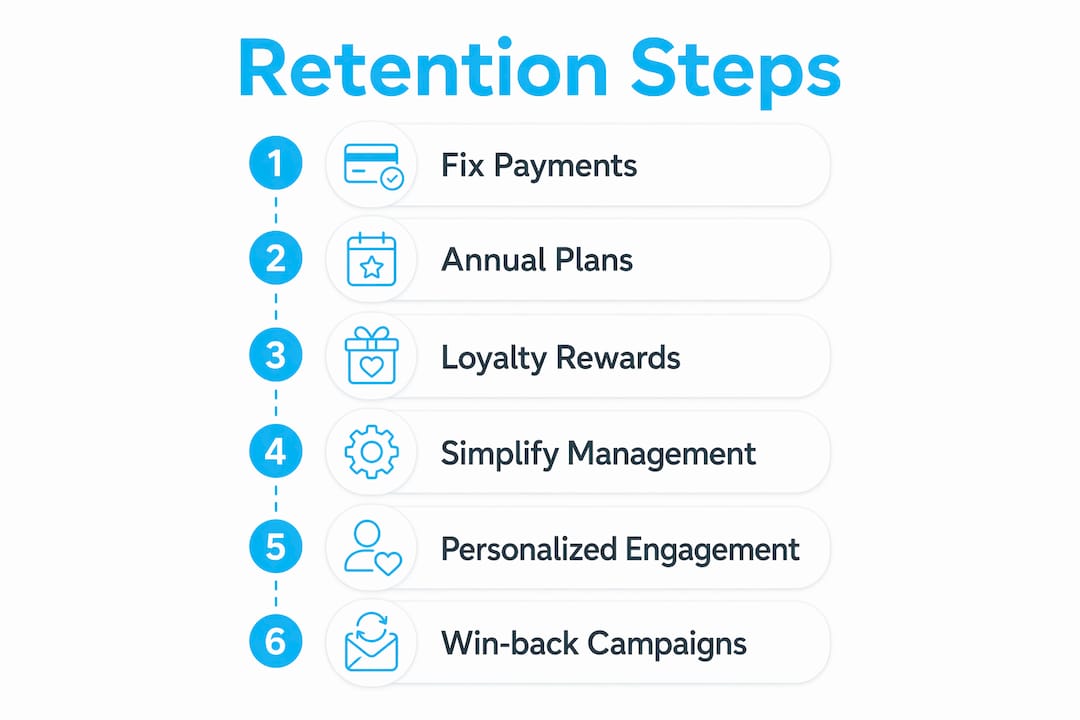 Retention Steps

1 Fix Payments

2 Annual Plans

3 Loyalty Rewards

4 Simplify Management

5 Personalized Engagement

6 Win-back Campaigns